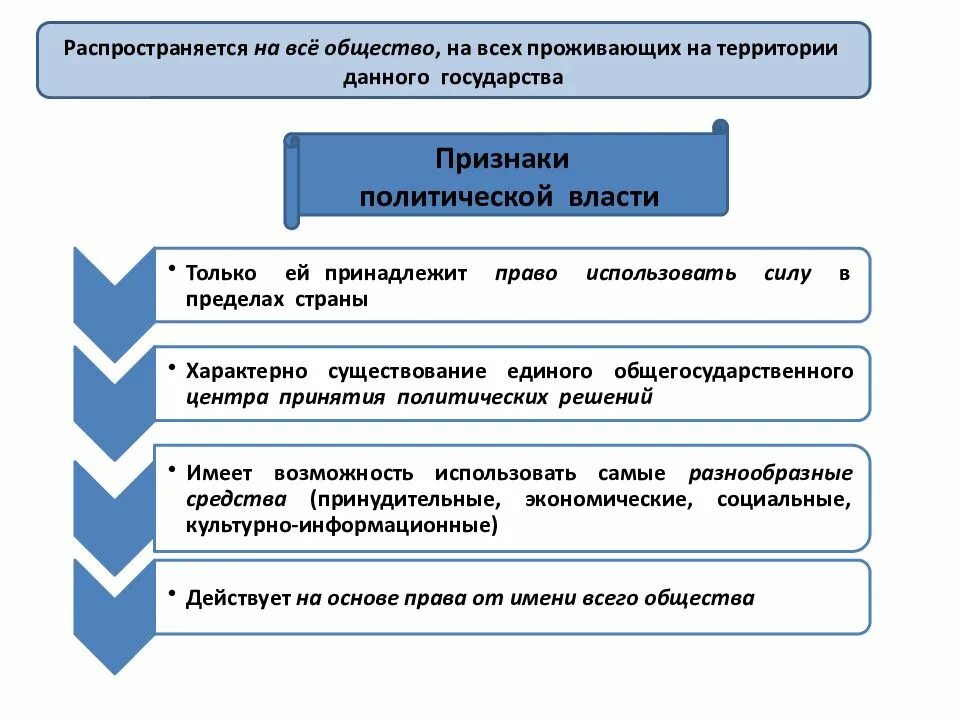 Распространяется на всё общество, на всех проживающих на территории данного государства

Признаки политической власти

• Только ей принадлежит право использовать силу в пределах страны

• Характерно существование единого общегосударственного центра принятия политических решений

• Имеет возможность использовать самые разнообразные средства (принудительные, экономические, социальные, культурно-информационные)

• Действует на основе права от имени всего общества